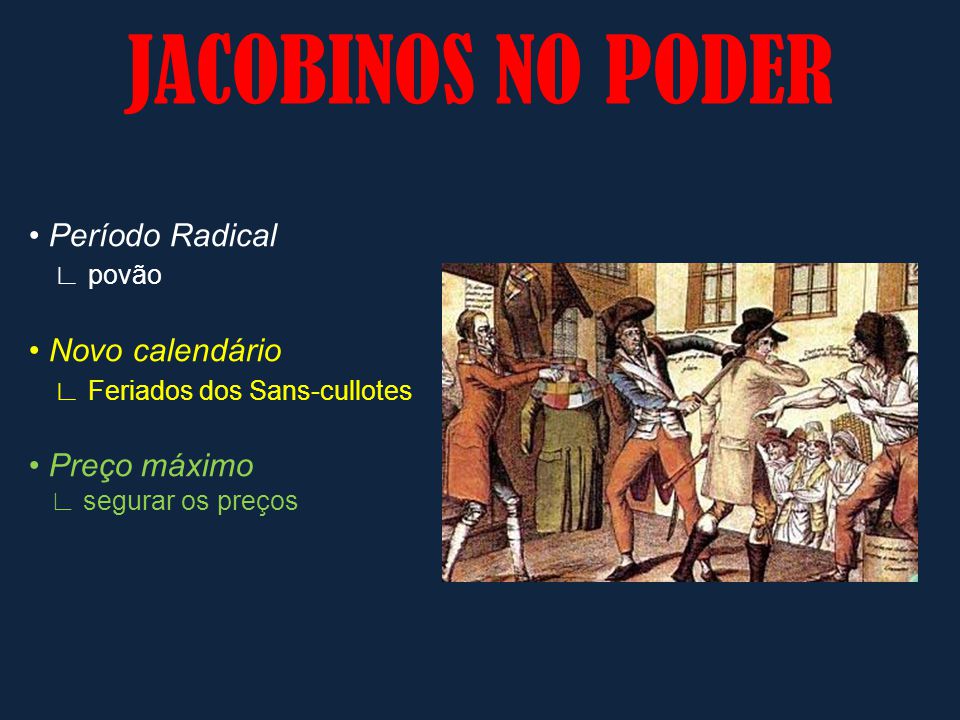 JACOBINOS NO PODER

• Período Radical
∟ povão

• Novo calendário
∟ Feriados dos Sans-cullotes

• Preço máximo
∟ segurar os preços